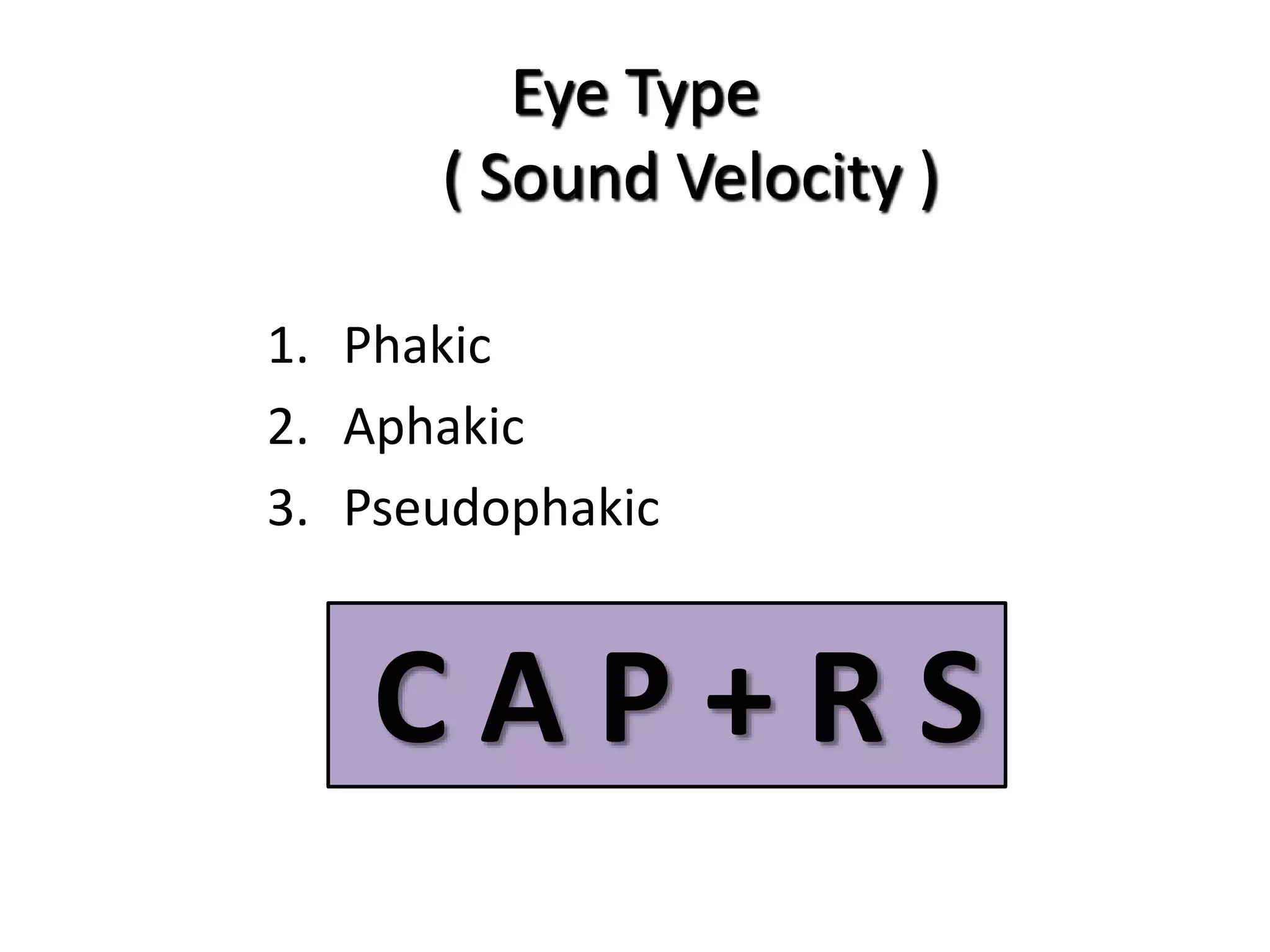 Eye Type
( Sound Velocity )

1. Phakic
2. Aphakic
3. Pseudophakic

C A P + R S